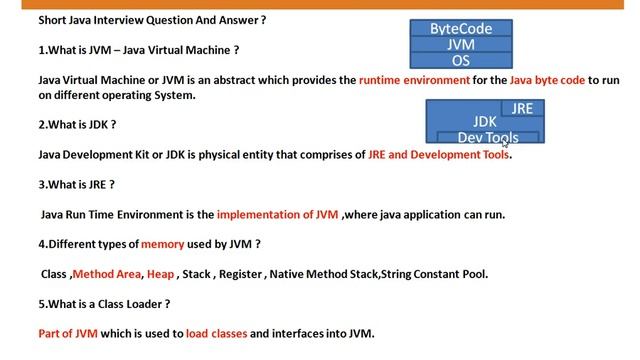 Short Java Interview Question And Answer ?

ByteCode
JVM
OS

1.What is JVM – Java Virtual Machine ?

Java Virtual Machine or JVM is an abstract which provides the runtime environment for the Java byte code to run on different operating System.

JRE
JDK
Dev Tools

2.What is JDK ?

Java Development Kit or JDK is physical entity that comprises of JRE and Development Tools.

3.What is JRE ?

Java Run Time Environment is the implementation of JVM ,where java application can run.

4.Different types of memory used by JVM ?

Class ,Method Area, Heap , Stack , Register , Native Method Stack,String Constant Pool.

5.What is a Class Loader ?

Part of JVM which is used to load classes and interfaces into JVM.